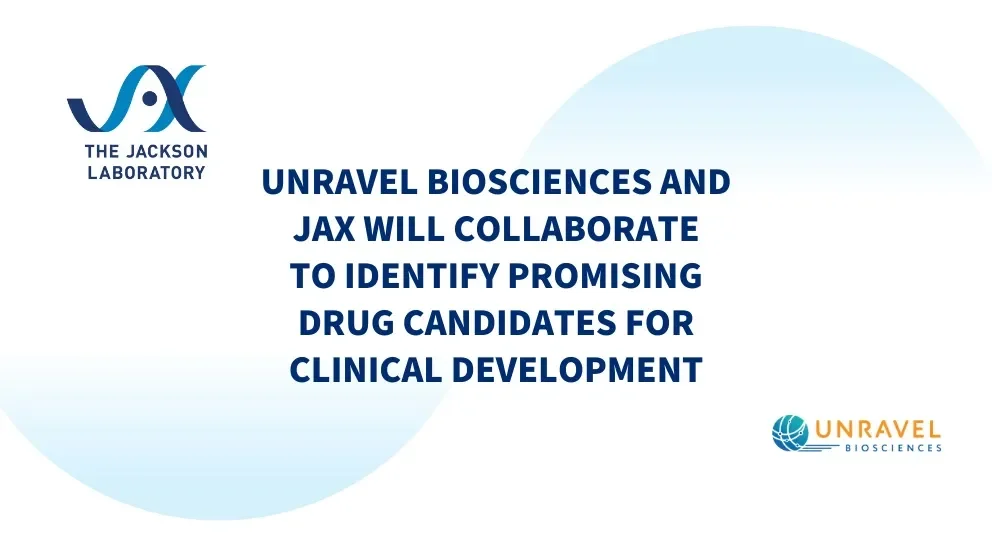 JAX
THE JACKSON LABORATORY

UNRAVEL BIOSCIENCES AND JAX WILL COLLABORATE TO IDENTIFY PROMISING DRUG CANDIDATES FOR CLINICAL DEVELOPMENT

UNRAVEL
BIOSCIENCES